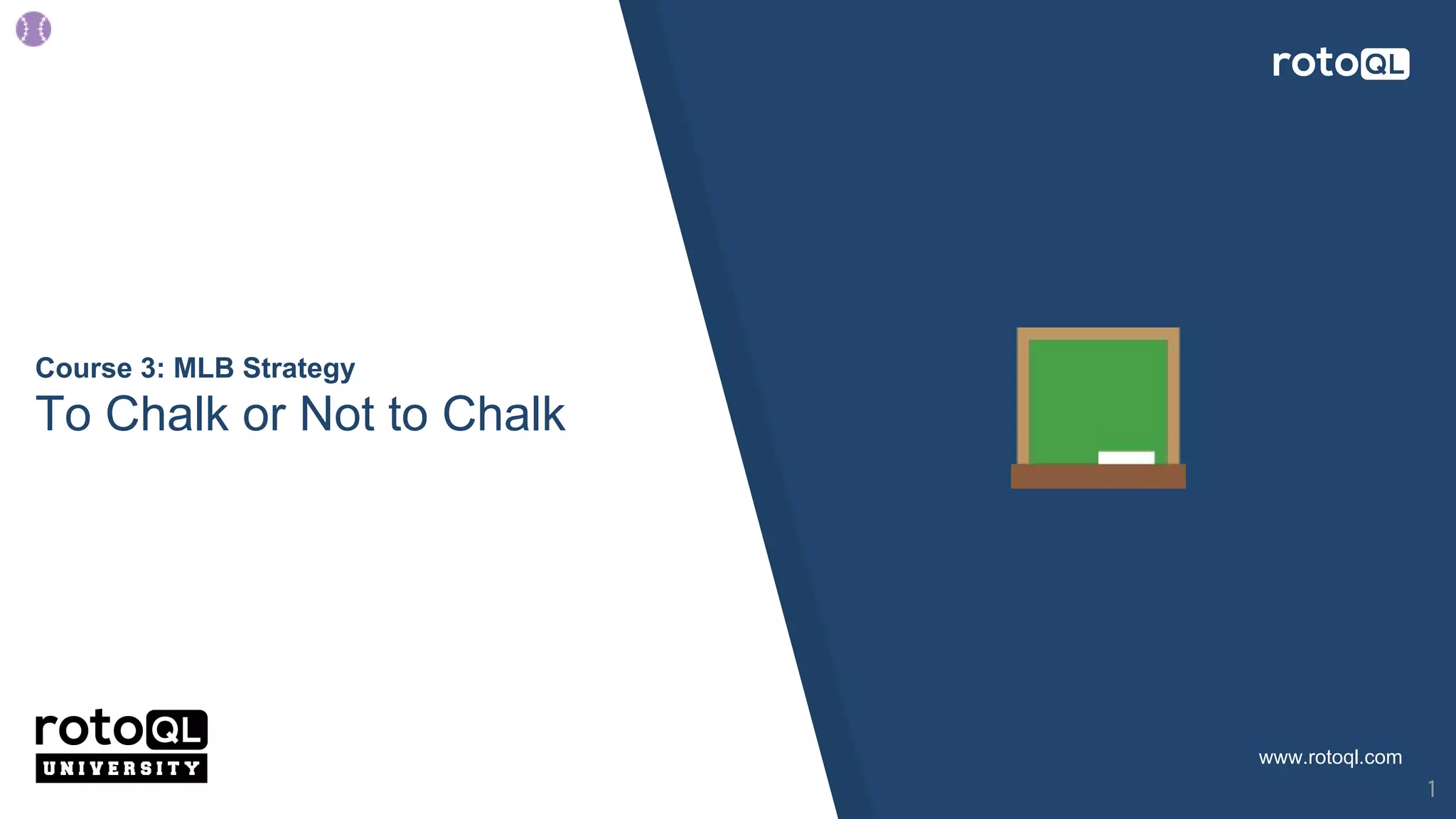 rotoQL

Course 3: MLB Strategy
To Chalk or Not to Chalk

rotoQL
UNIVERSITY

www.rotoql.com

1